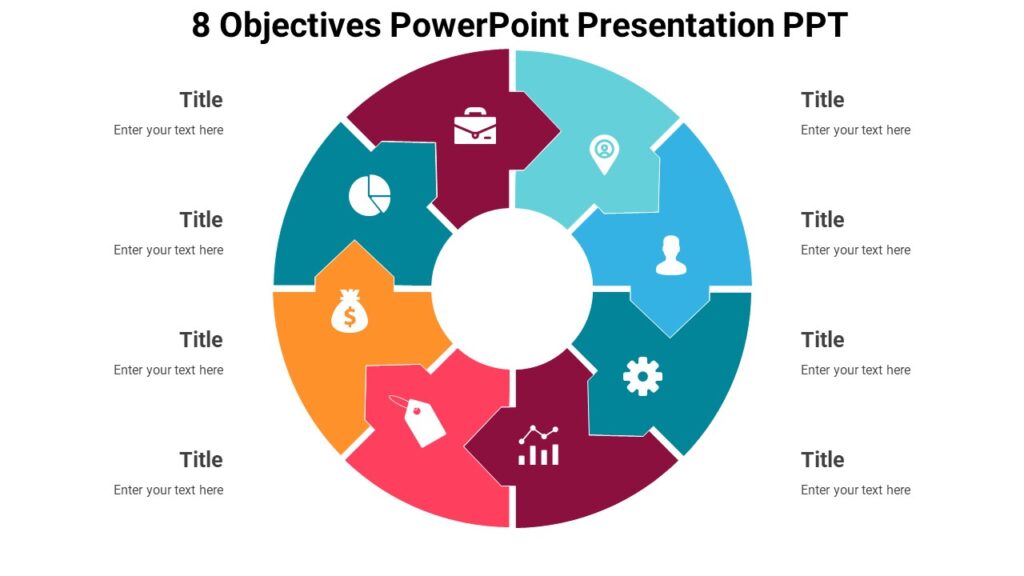 8 Objectives PowerPoint Presentation PPT

Title
Enter your text here

Title
Enter your text here

Title
Enter your text here

Title
Enter your text here

Title
Enter your text here

Title
Enter your text here

Title
Enter your text here

Title
Enter your text here